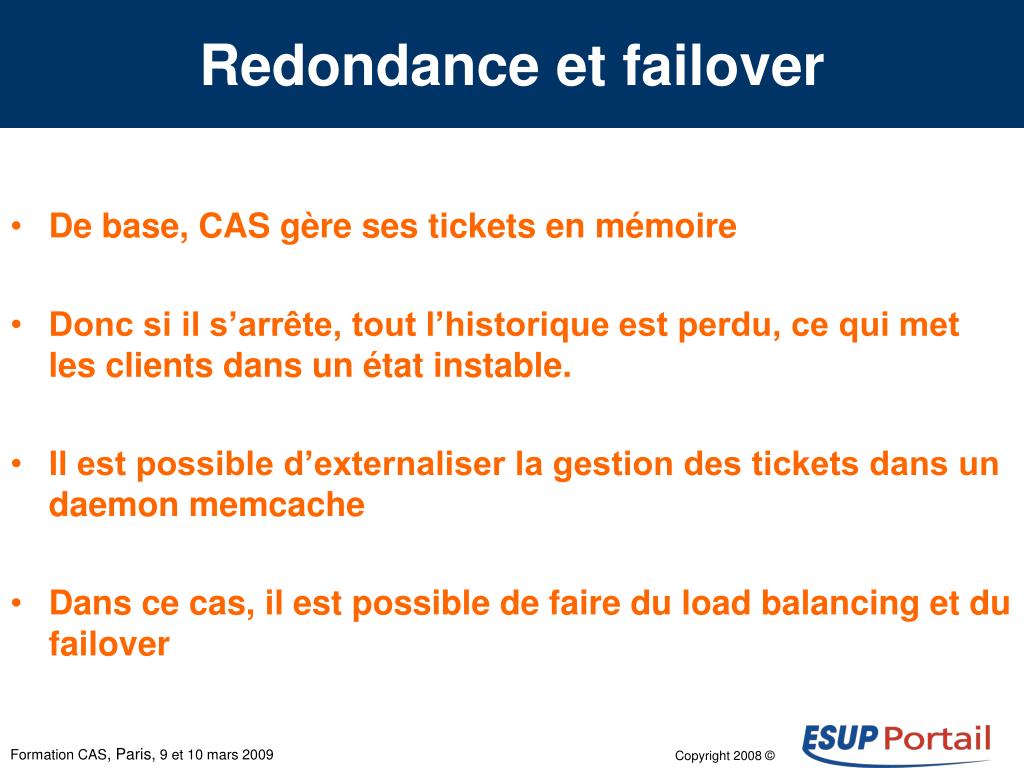 Redondance et failover

• De base, CAS gère ses tickets en mémoire

• Donc si il s’arrête, tout l’historique est perdu, ce qui met les clients dans un état instable.

• Il est possible d’externaliser la gestion des tickets dans un daemon memcache

• Dans ce cas, il est possible de faire du load balancing et du failover

Formation CAS, Paris, 9 et 10 mars 2009

Copyright 2008 ©

ESUP Portail